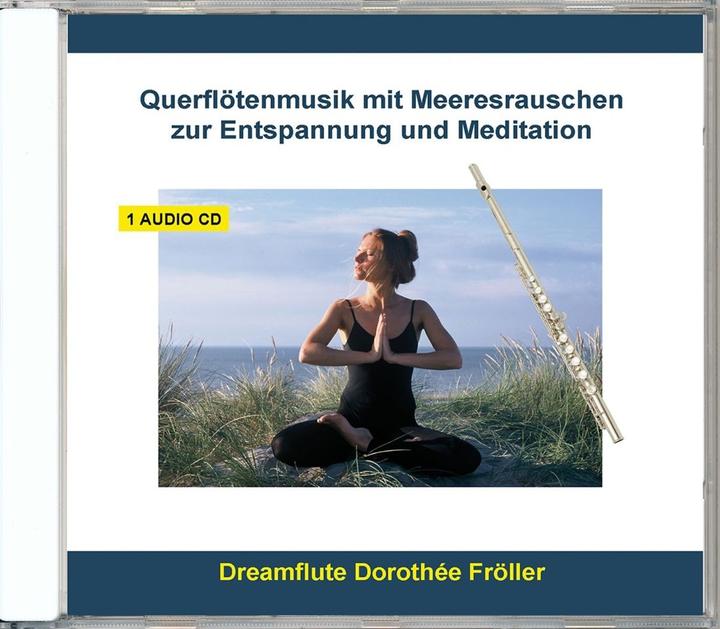 Querflötenmusik mit Meeresrauschen zur Entspannung und Meditation

1 AUDIO CD

Dreamflute Dorothée Fröller